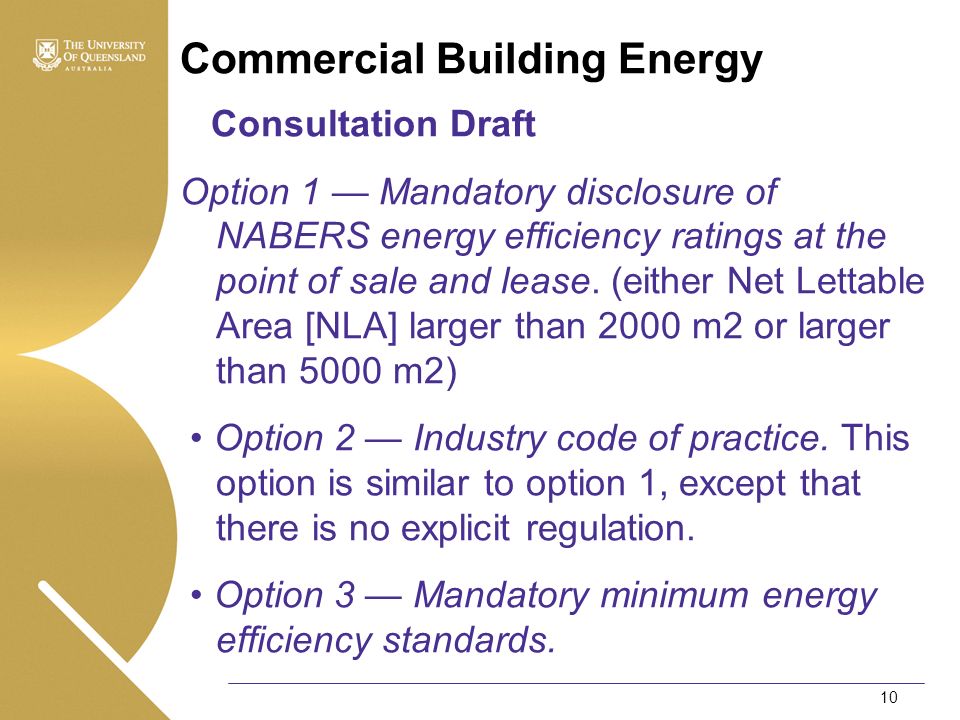 THE UNIVERSITY OF QUEENSLAND AUSTRALIA

Commercial Building Energy

Consultation Draft

Option 1 — Mandatory disclosure of NABERS energy efficiency ratings at the point of sale and lease. (either Net Lettable Area [NLA] larger than 2000 m2 or larger than 5000 m2)

• Option 2 — Industry code of practice. This option is similar to option 1, except that there is no explicit regulation.

• Option 3 — Mandatory minimum energy efficiency standards.

10